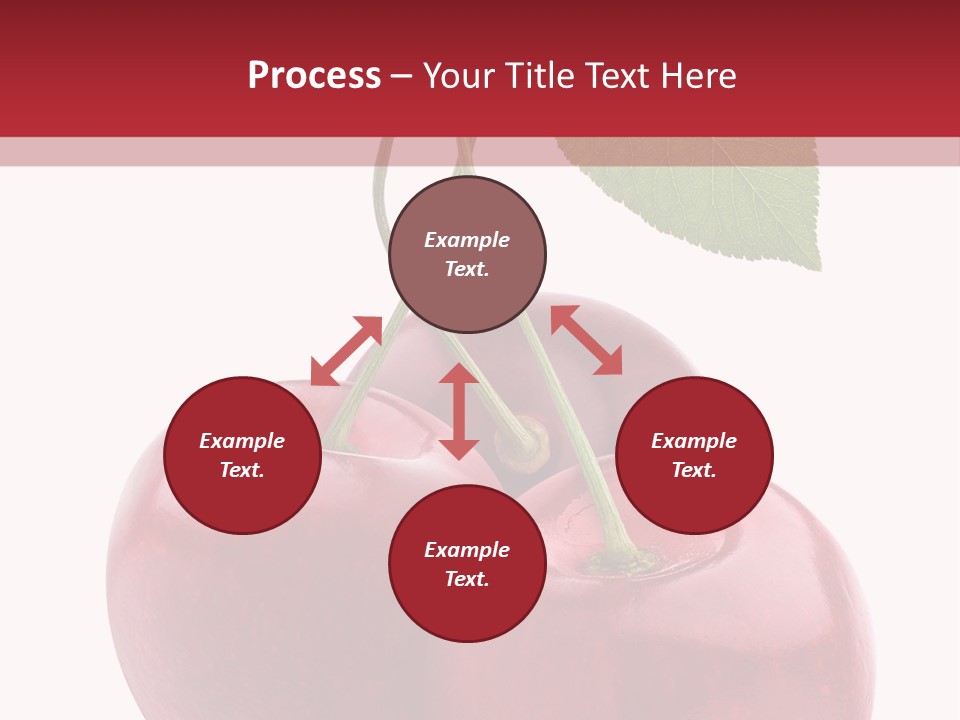 Process – Your Title Text Here

Example Text.

Example Text.

Example Text.

Example Text.